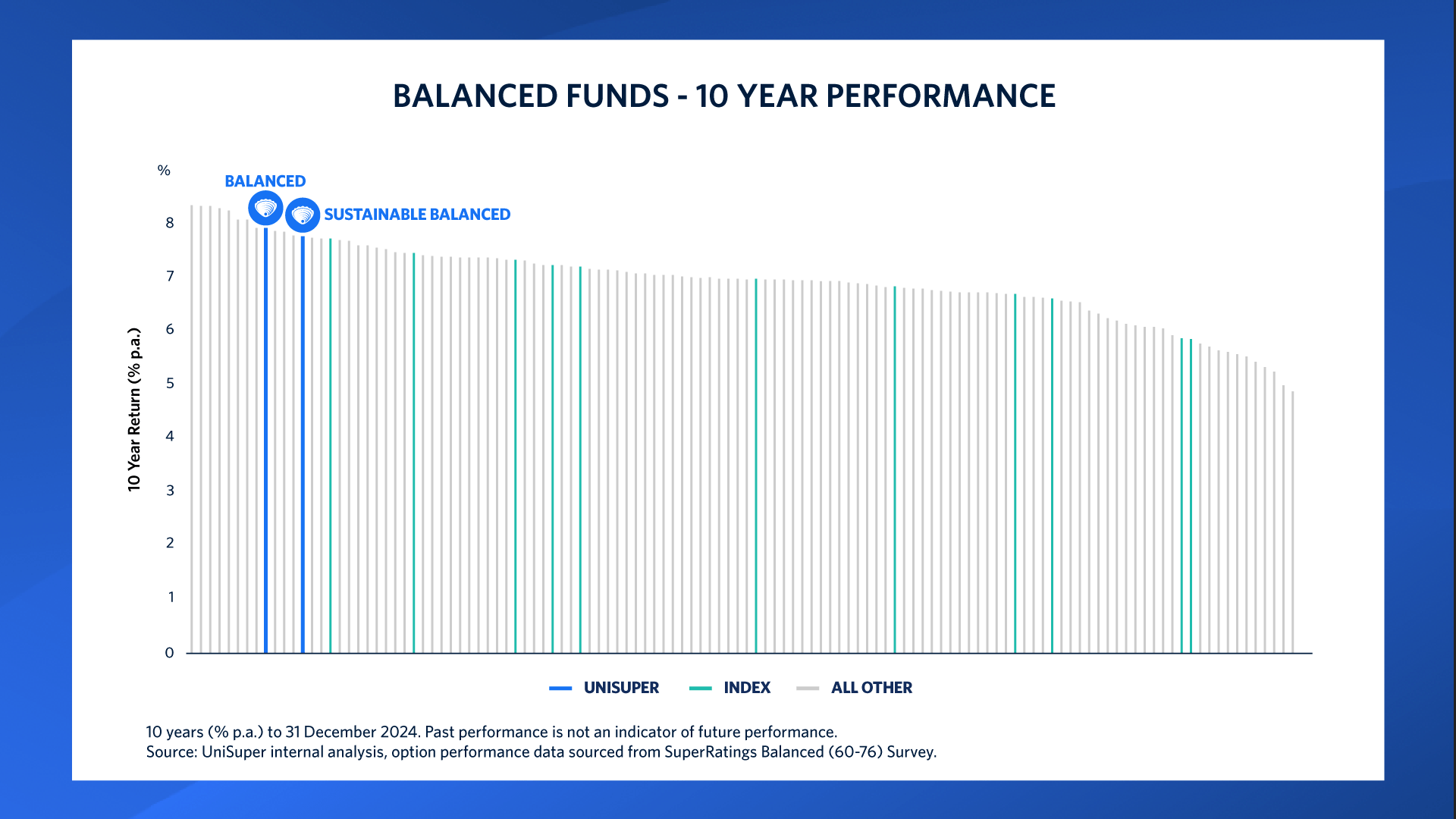 BALANCED FUNDS - 10 YEAR PERFORMANCE

%

BALANCED

SUSTAINABLE BALANCED

10 Year Return (% p.a.)

8
7
6
5
4
3
2
1
0

UNISUPER INDEX ALL OTHER

10 years (% p.a.) to 31 December 2024. Past performance is not an indicator of future performance.
Source: UniSuper internal analysis, option performance data sourced from SuperRatings Balanced (60-76) Survey.